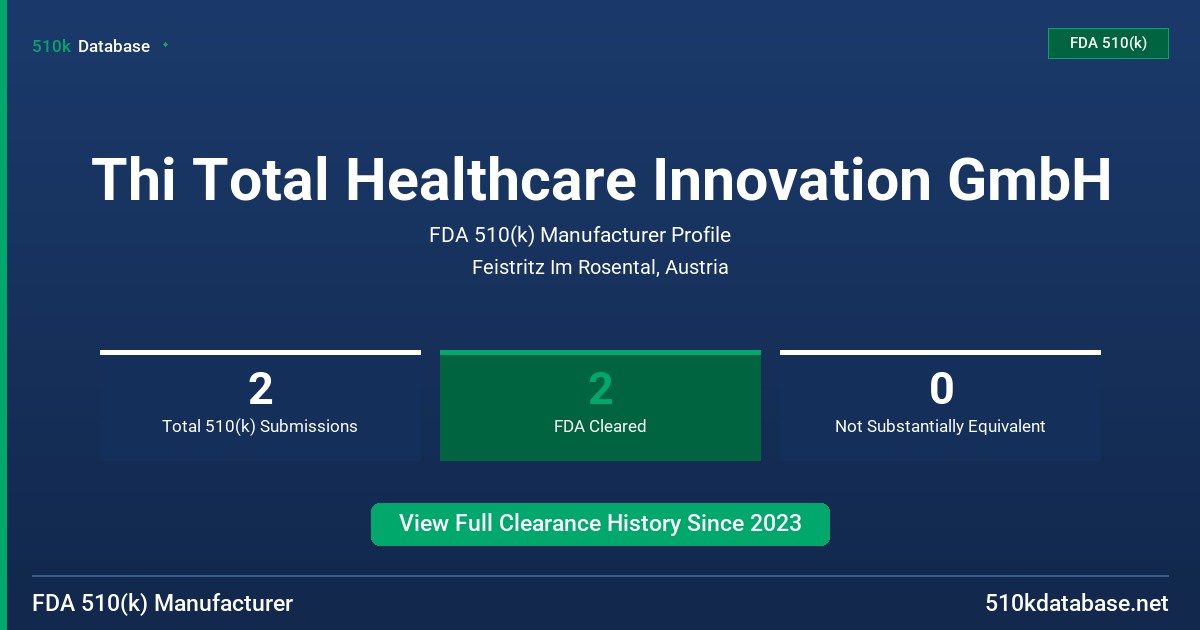 510k Database

FDA 510(k)

Thi Total Healthcare Innovation GmbH

FDA 510(k) Manufacturer Profile

Feistritz Im Rosental, Austria

2
Total 510(k) Submissions

2
FDA Cleared

0
Not Substantially Equivalent

View Full Clearance History Since 2023

FDA 510(k) Manufacturer

510kdatabase.net